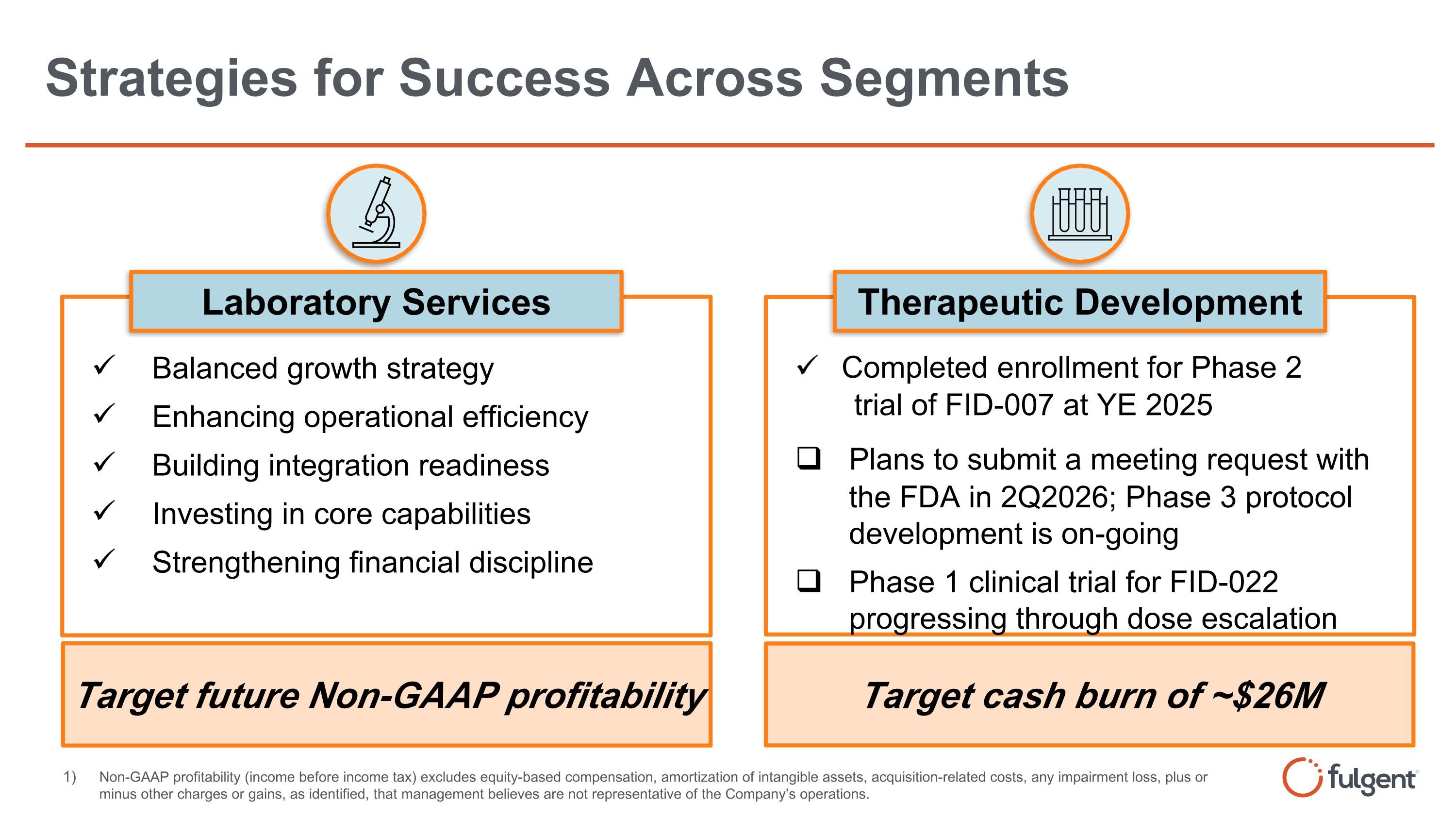 Strategies for Success Across Segments

Laboratory Services

✓ Balanced growth strategy
✓ Enhancing operational efficiency
✓ Building integration readiness
✓ Investing in core capabilities
✓ Strengthening financial discipline

Target future Non-GAAP profitability

Therapeutic Development

✓ Completed enrollment for Phase 2 trial of FID-007 at YE 2025
❑ Plans to submit a meeting request with the FDA in 2Q2026; Phase 3 protocol development is on-going
❑ Phase 1 clinical trial for FID-022 progressing through dose escalation

Target cash burn of ~$26M

1) Non-GAAP profitability (income before income tax) excludes equity-based compensation, amortization of intangible assets, acquisition-related costs, any impairment loss, plus or minus other charges or gains, as identified, that management believes are not representative of the Company's operations.

fulgent